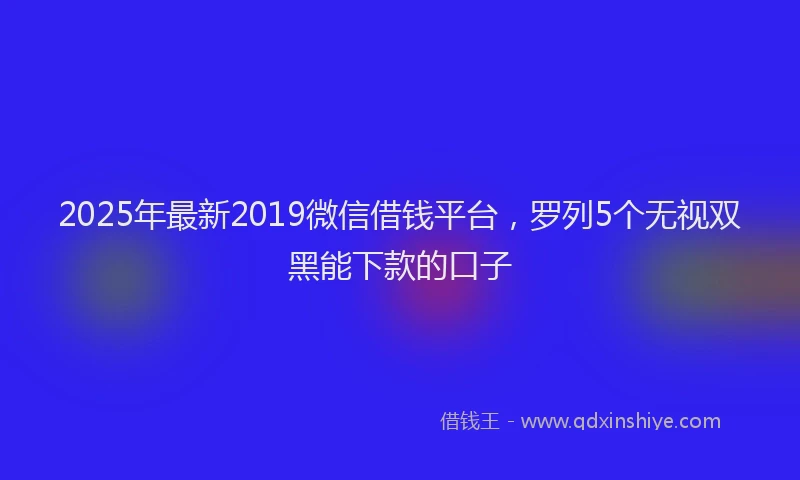 2025年最新2019微信借钱平台，罗列5个无视双黑能下款的口子

借钱王 - www.qdxinshiye.com